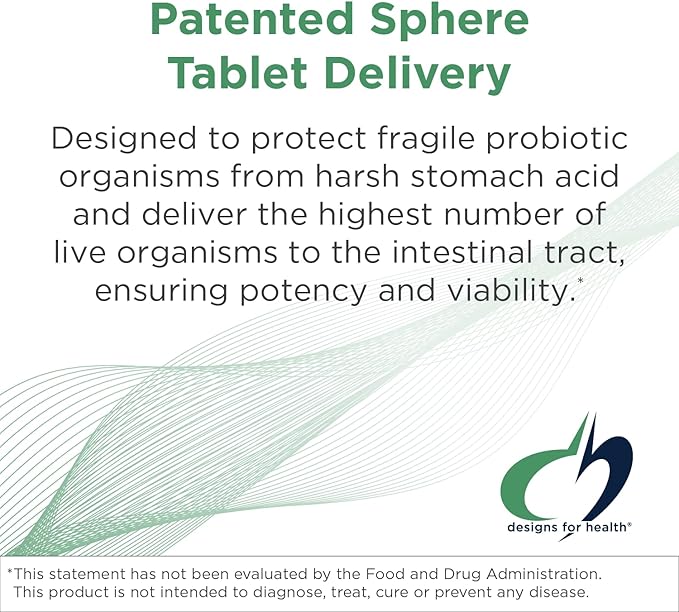 Patented Sphere Tablet Delivery

Designed to protect fragile probiotic organisms from harsh stomach acid and deliver the highest number of live organisms to the intestinal tract, ensuring potency and viability.*

designs for health®

*This statement has not been evaluated by the Food and Drug Administration. This product is not intended to diagnose, treat, cure or prevent any disease.